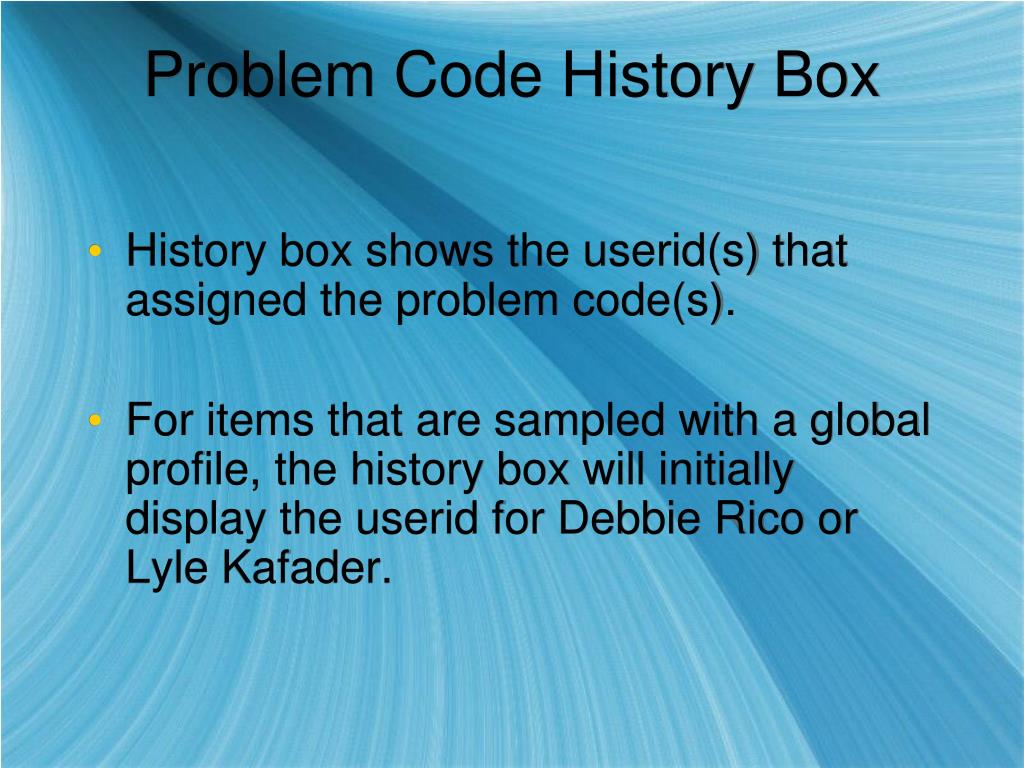 Problem Code History Box

• History box shows the userid(s) that assigned the problem code(s).

• For items that are sampled with a global profile, the history box will initially display the userid for Debbie Rico or Lyle Kafader.